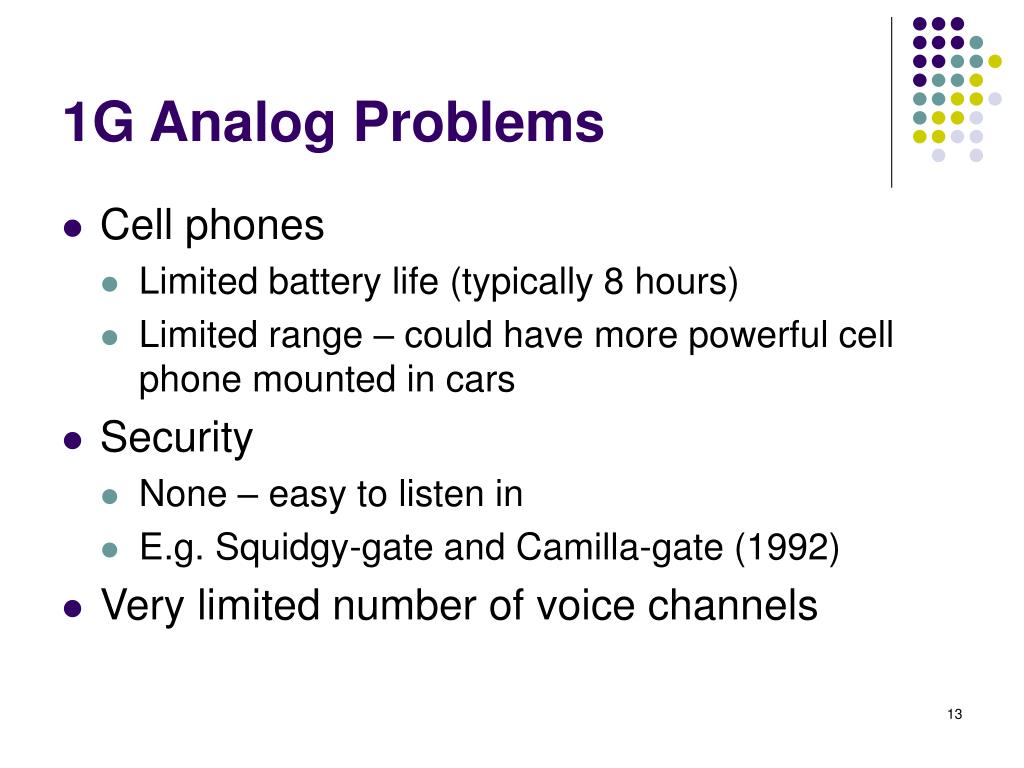 1G Analog Problems

- Cell phones
  - Limited battery life (typically 8 hours)
  - Limited range – could have more powerful cell phone mounted in cars
- Security
  - None – easy to listen in
  - E.g. Squidgy-gate and Camilla-gate (1992)
- Very limited number of voice channels

13